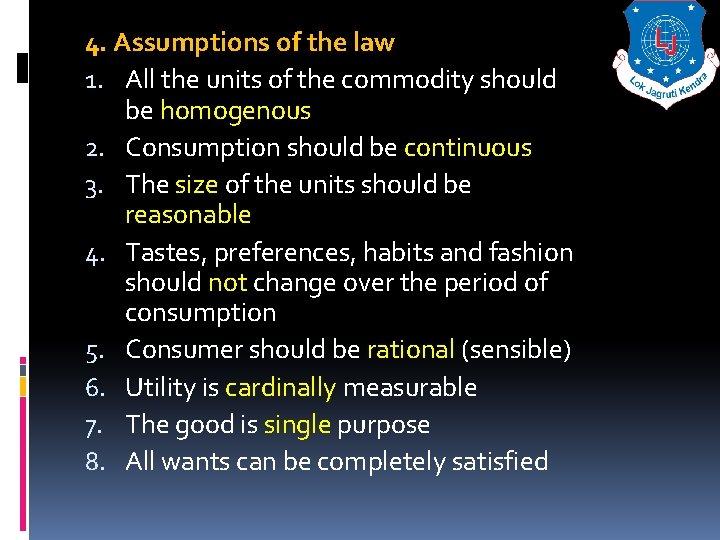 LJ
Lok Jagruti Kendra

4. Assumptions of the law

1. All the units of the commodity should be homogenous
2. Consumption should be continuous
3. The size of the units should be reasonable
4. Tastes, preferences, habits and fashion should not change over the period of consumption
5. Consumer should be rational (sensible)
6. Utility is cardinally measurable
7. The good is single purpose
8. All wants can be completely satisfied